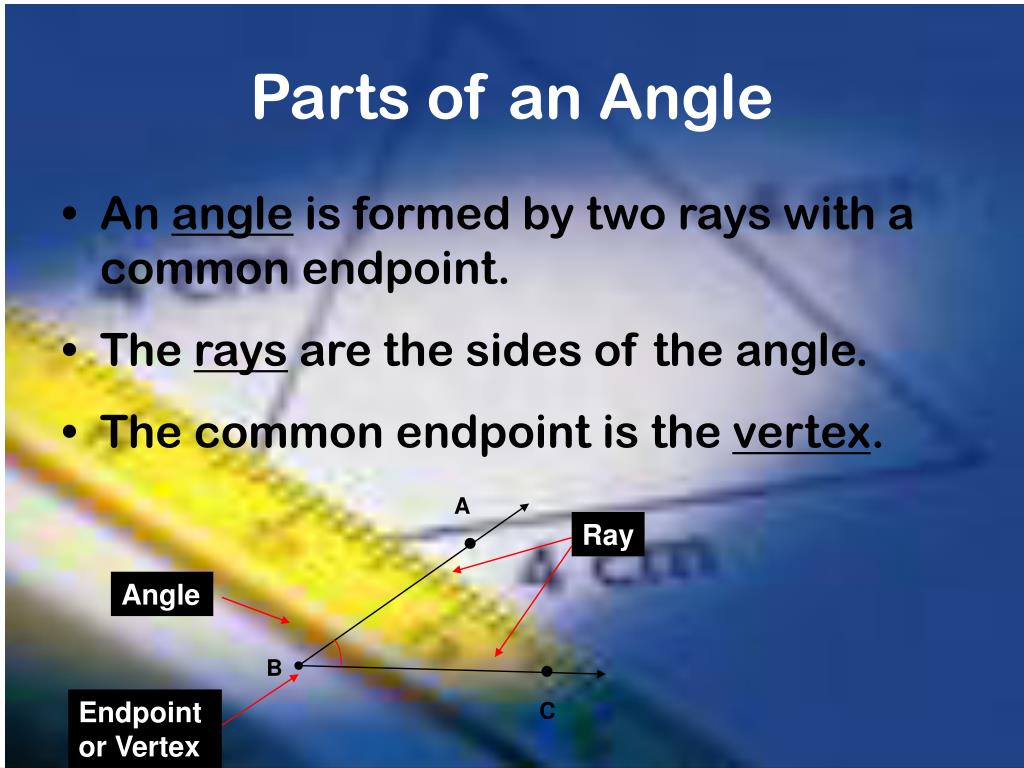 Parts of an Angle

• An angle is formed by two rays with a common endpoint.

• The rays are the sides of the angle.

• The common endpoint is the vertex.

A

Ray

Angle

B

C

Endpoint or Vertex